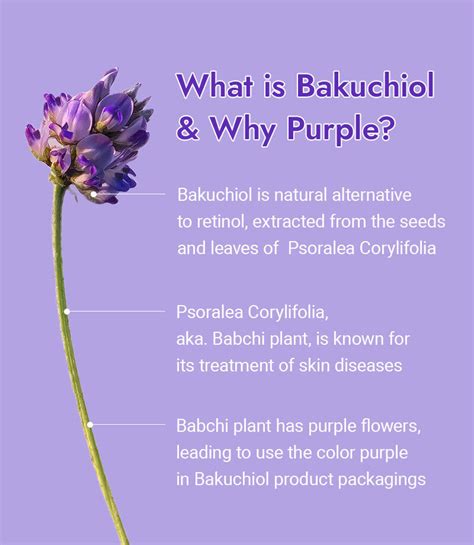 What is Bakuchiol & Why Purple?

Bakuchiol is natural alternative to retinol, extracted from the seeds and leaves of  Psoralea Corylifolia

Psoralea Corylifolia, aka. Babchi plant, is known for its treatment of skin diseases

Babchi plant has purple flowers, leading to use the color purple in Bakuchiol product packagings